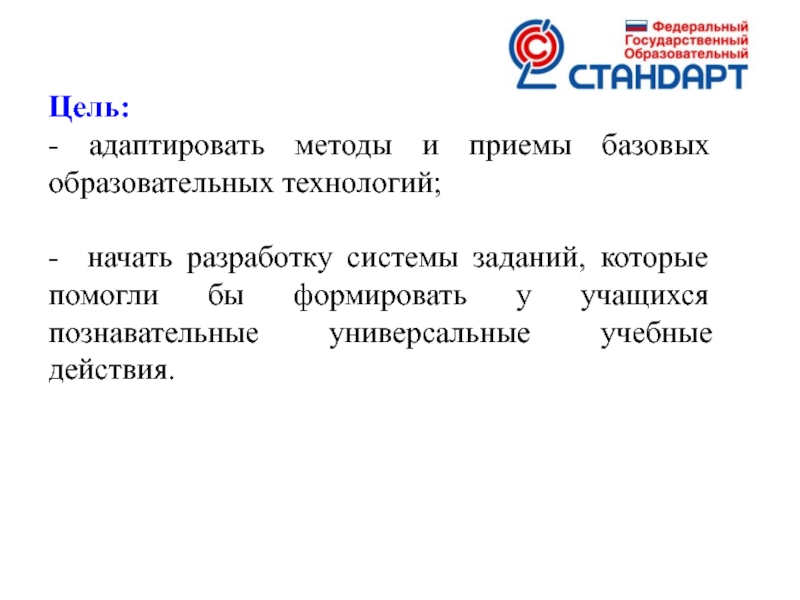 Федеральный
Государственный
Образовательный
СТАНДАРТ

Цель:
- адаптировать методы и приемы базовых образовательных технологий;

- начать разработку системы заданий, которые помогли бы формировать у учащихся познавательные универсальные учебные действия.